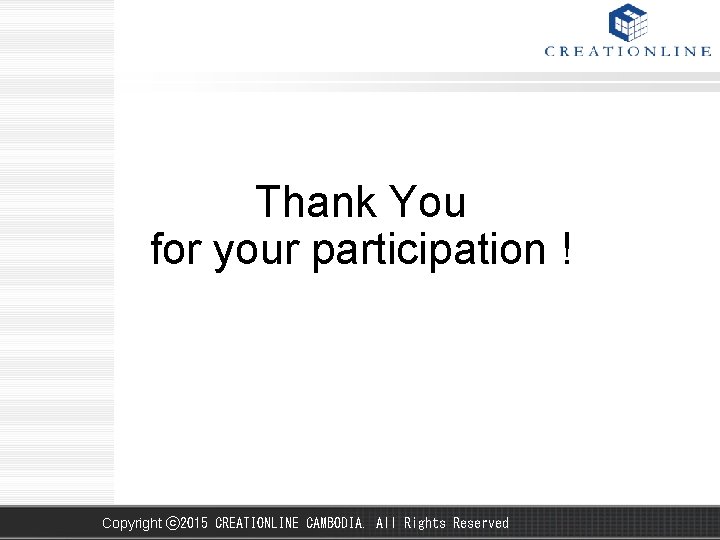 CREATIONLINE

Thank You
for your participation !

Copyright ©2015 CREATIONLINE CAMBODIA. All Rights Reserved